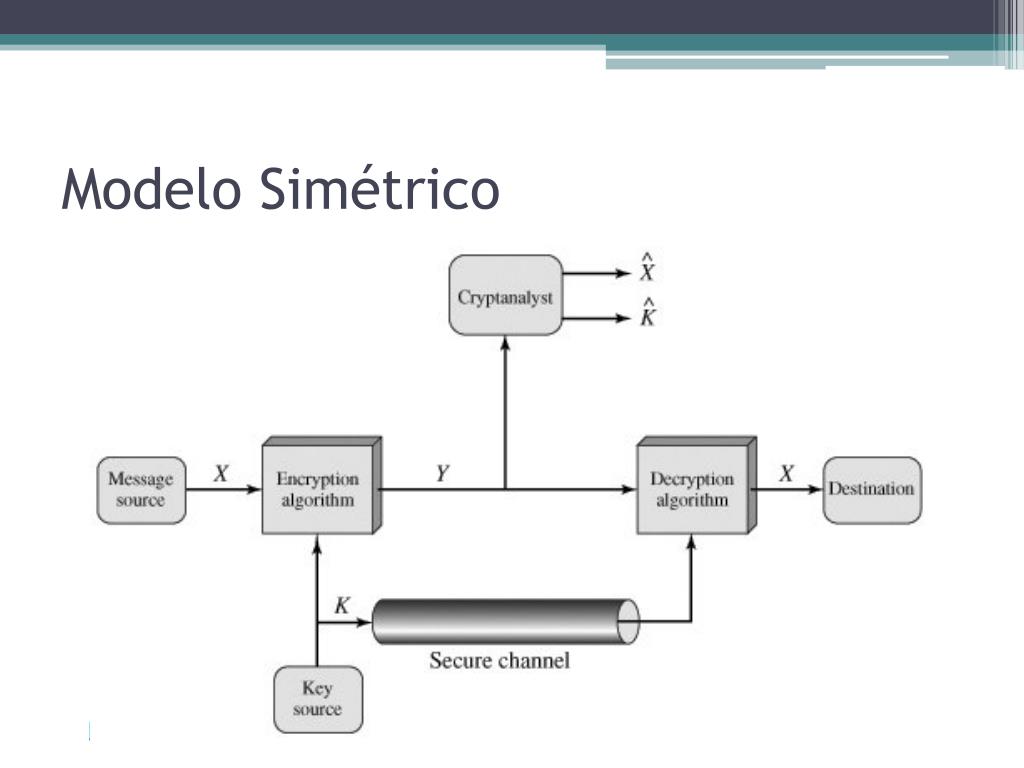 Modelo Simétrico

Cryptanalyst

$\hat{X}$

$\hat{K}$

Message source

$X$

Encryption algorithm

$Y$

Decryption algorithm

$X$

Destination

$K$

Secure channel

Key source